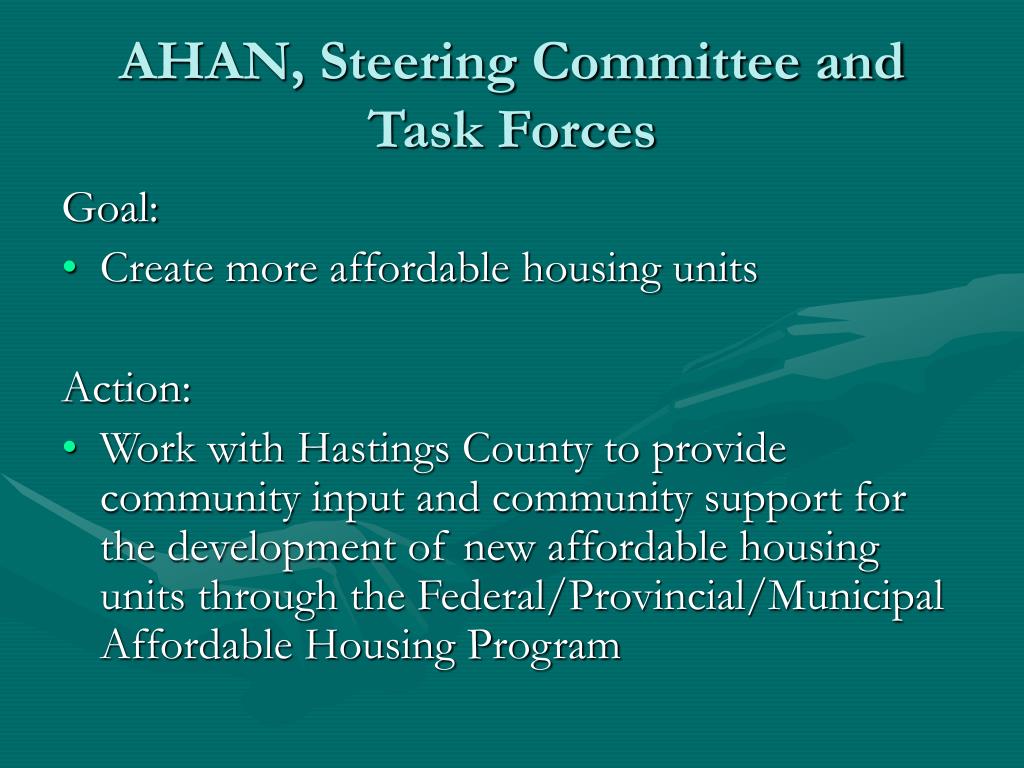 AHAN, Steering Committee and Task Forces

Goal:

• Create more affordable housing units

Action:

• Work with Hastings County to provide community input and community support for the development of new affordable housing units through the Federal/Provincial/Municipal Affordable Housing Program